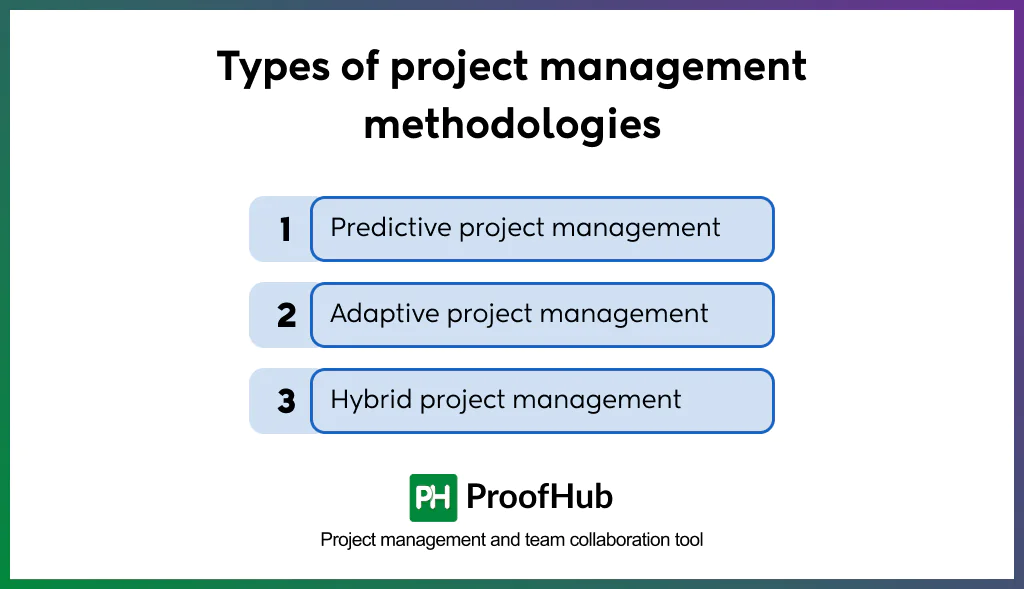 Types of project management methodologies

1 Predictive project management

2 Adaptive project management

3 Hybrid project management

PH ProofHub

Project management and team collaboration tool